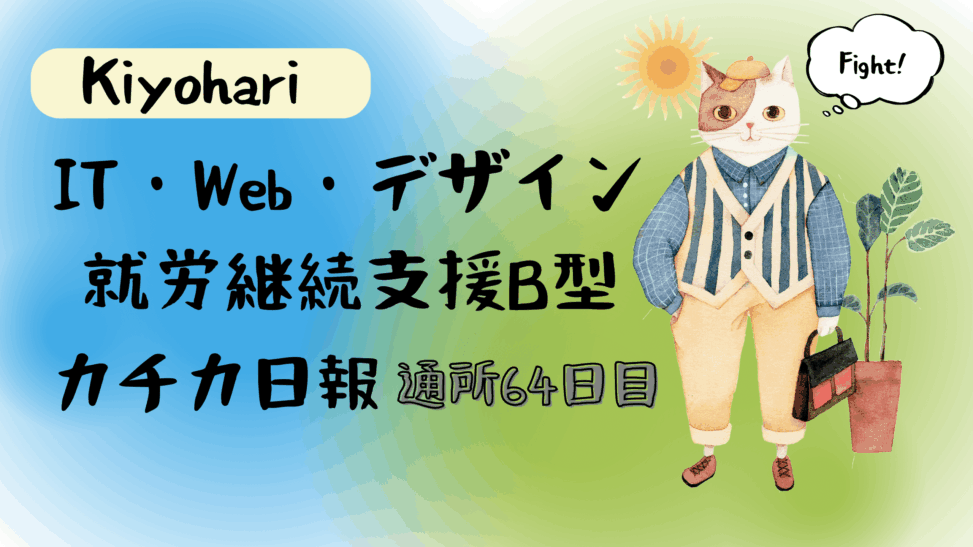 Kiyohari

IT・Web・デザイン
就労継続支援B型
カチカ日報 通所64日目

Fight!